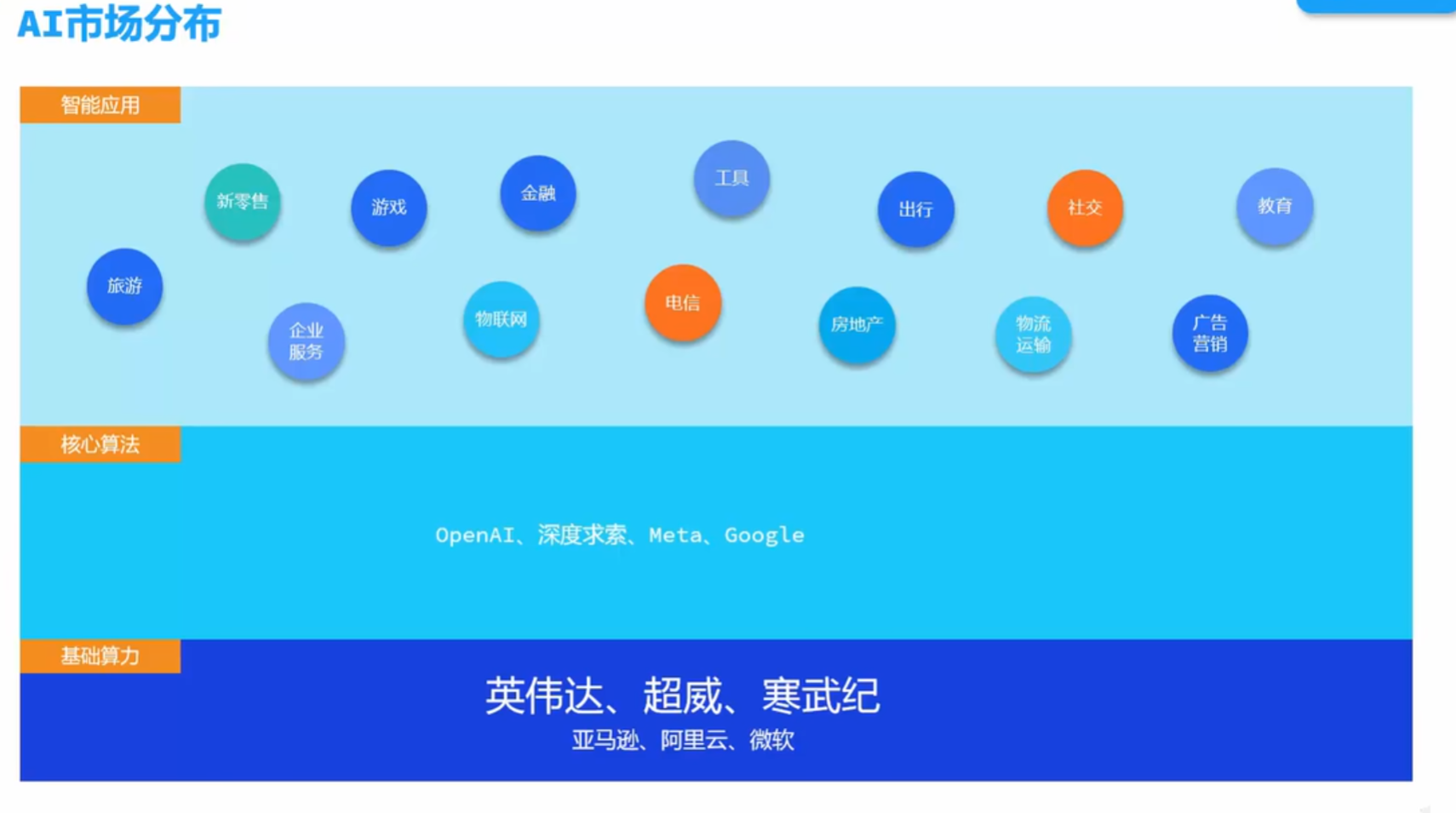 AI市场分布

智能应用

新零售 游戏 金融 工具 出行 社交 教育

旅游 企业服务 物联网 电信 房地产 物流运输 广告营销

核心算法

OpenAI、深度求索、Meta、Google

基础算力

英伟达、超威、寒武纪

亚马逊、阿里云、微软